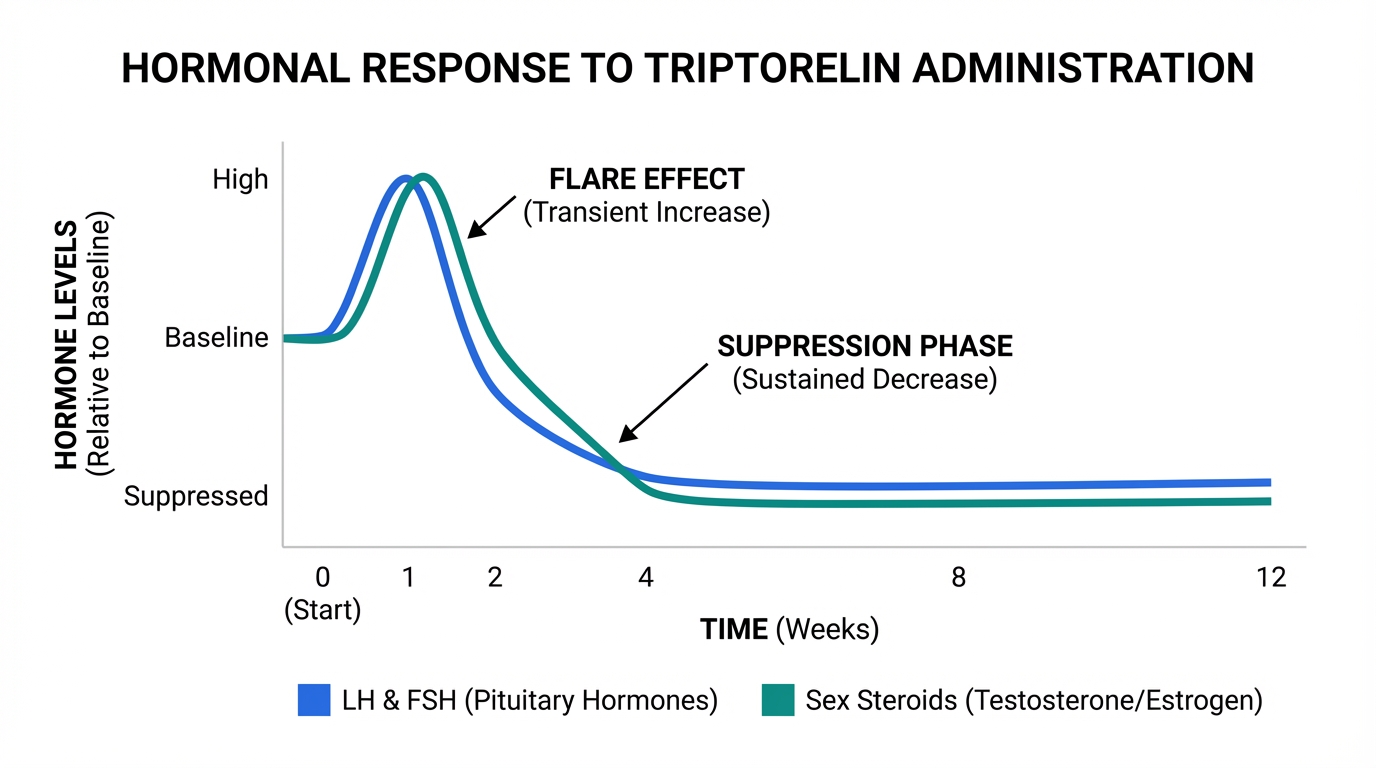 HORMONAL RESPONSE TO TRIPTORELIN ADMINISTRATION

HORMONE LEVELS
(Relative to Baseline)

High

Baseline

Suppressed

FLARE EFFECT
(Transient Increase)

SUPPRESSION PHASE
(Sustained Decrease)

0
(Start)

1

2

4

8

12

TIME (Weeks)

LH & FSH (Pituitary Hormones)

Sex Steroids (Testosterone/Estrogen)